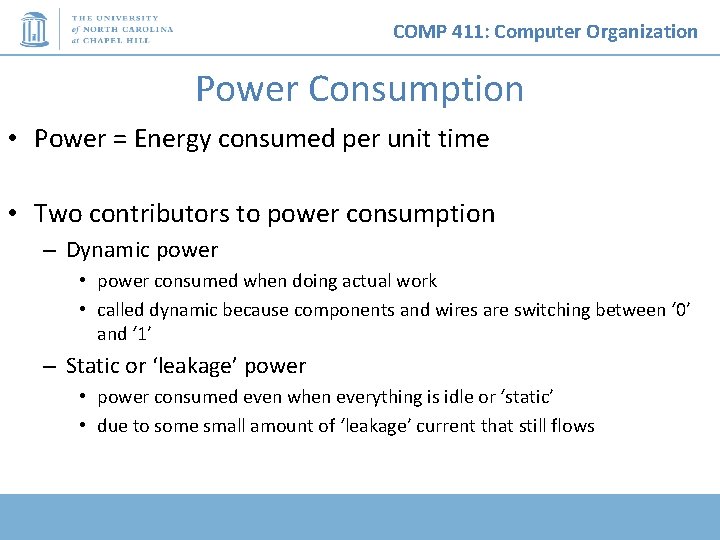 THE UNIVERSITY of NORTH CAROLINA at CHAPEL HILL

COMP 411: Computer Organization

Power Consumption

• Power = Energy consumed per unit time

• Two contributors to power consumption
– Dynamic power
• power consumed when doing actual work
• called dynamic because components and wires are switching between ‘0’ and ‘1’
– Static or ‘leakage’ power
• power consumed even when everything is idle or ‘static’
• due to some small amount of ‘leakage’ current that still flows